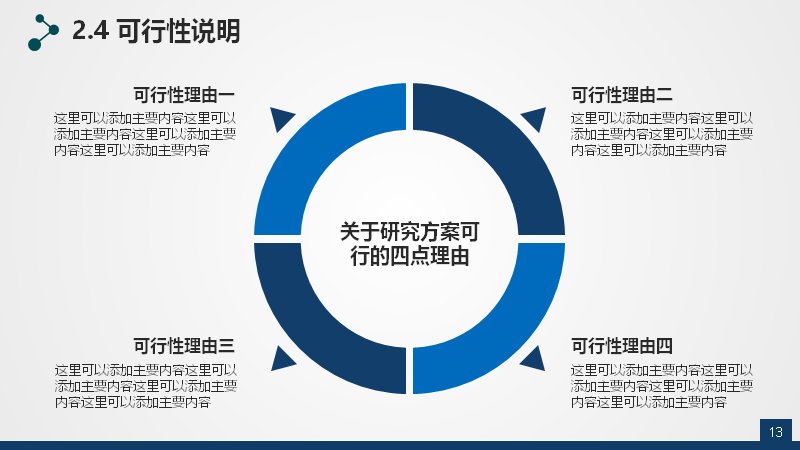 2.4 可行性说明

可行性理由一

这里可以添加主要内容这里可以添加主要内容这里可以添加主要内容这里可以添加主要内容

可行性理由二

这里可以添加主要内容这里可以添加主要内容这里可以添加主要内容这里可以添加主要内容

关于研究方案可行的四点理由

可行性理由三

这里可以添加主要内容这里可以添加主要内容这里可以添加主要内容这里可以添加主要内容

可行性理由四

这里可以添加主要内容这里可以添加主要内容这里可以添加主要内容这里可以添加主要内容

13